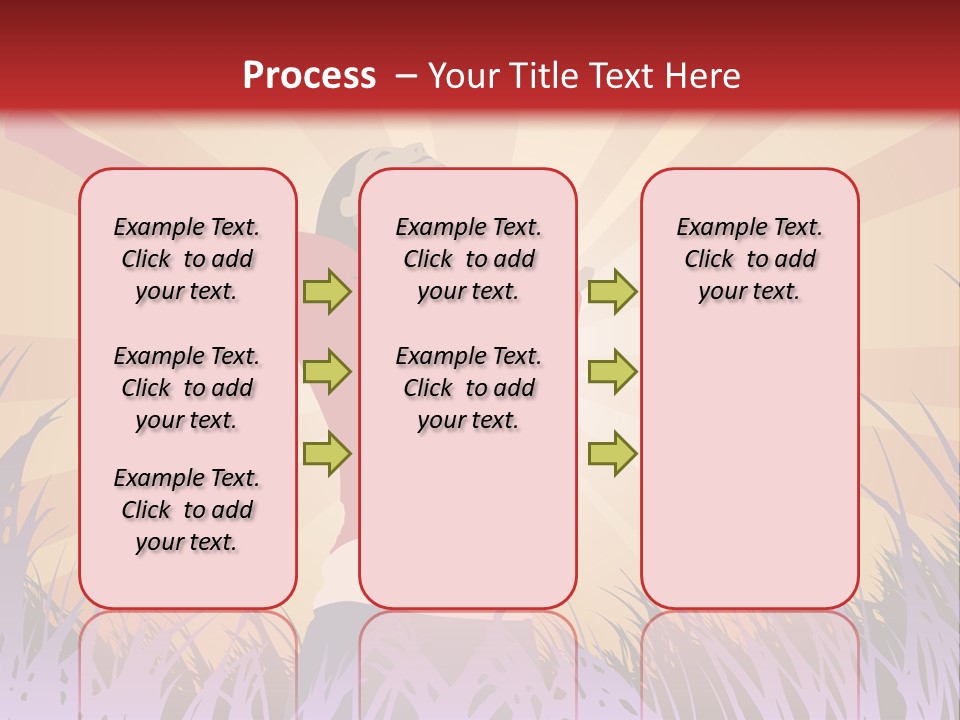 Process – Your Title Text Here

Example Text. Click to add your text.

Example Text. Click to add your text.

Example Text. Click to add your text.

Example Text. Click to add your text.

Example Text. Click to add your text.

Example Text. Click to add your text.